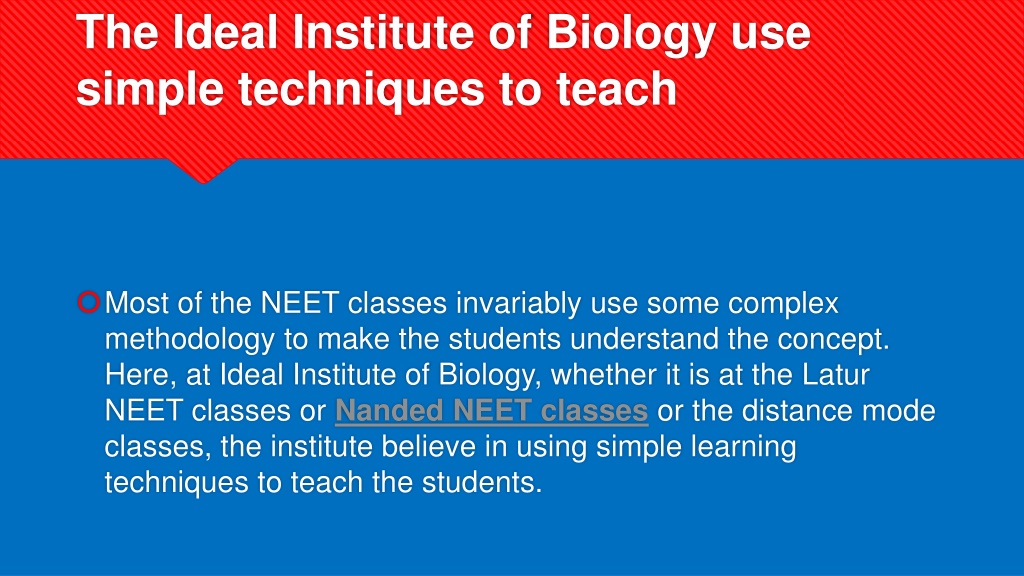 The Ideal Institute of Biology use simple techniques to teach

Most of the NEET classes invariably use some complex methodology to make the students understand the concept. Here, at Ideal Institute of Biology, whether it is at the Latur NEET classes or Nanded NEET classes or the distance mode classes, the institute believe in using simple learning techniques to teach the students.